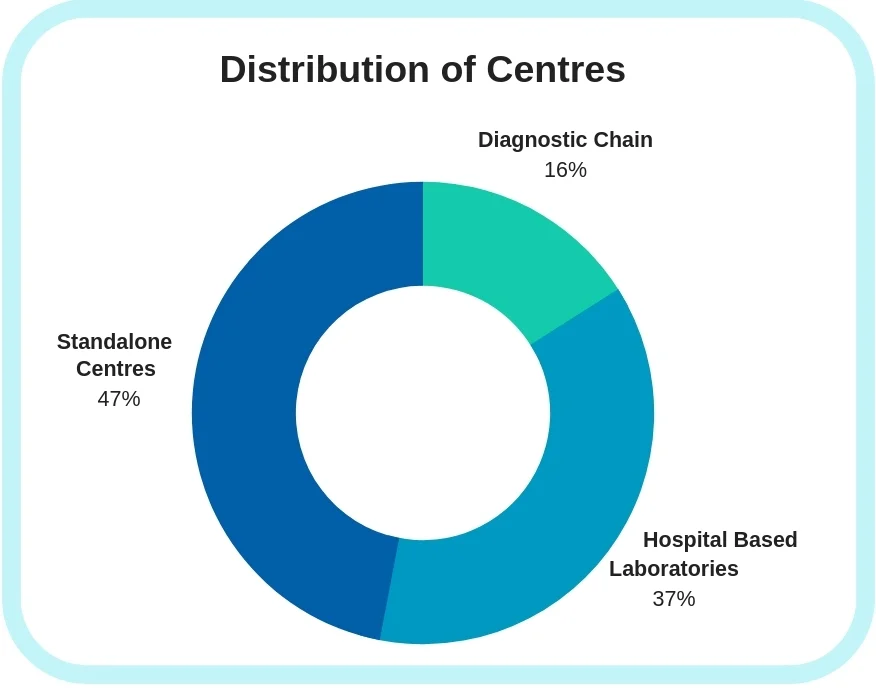 Distribution of Centres

Diagnostic Chain
16%

Standalone Centres
47%

Hospital Based Laboratories
37%